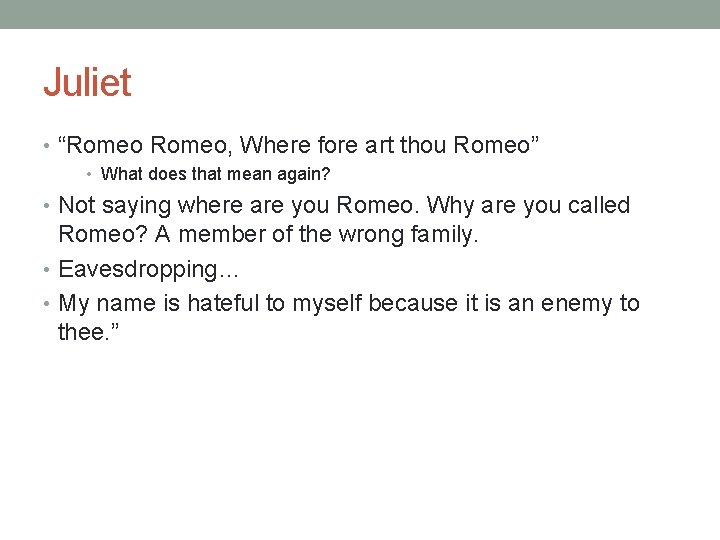 Juliet

• “Romeo Romeo, Where fore art thou Romeo”
  • What does that mean again?
• Not saying where are you Romeo. Why are you called Romeo? A member of the wrong family.
• Eavesdropping…
• My name is hateful to myself because it is an enemy to thee.”